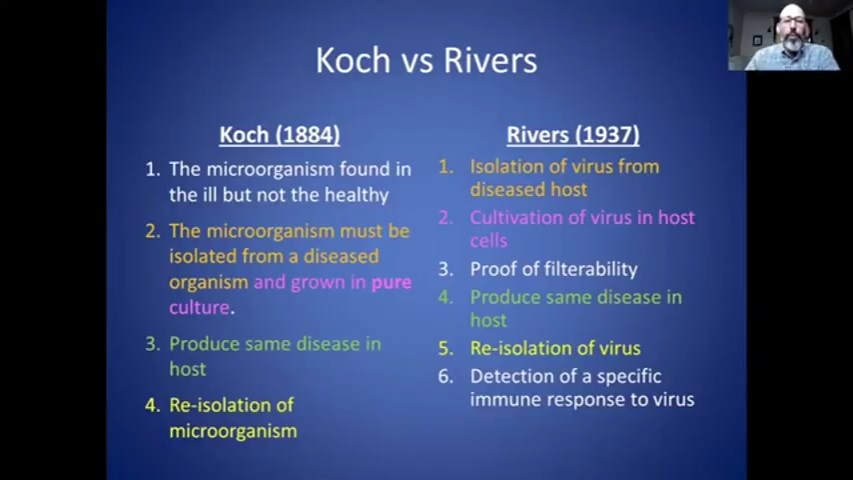 Koch vs Rivers

Koch (1884)

1. The microorganism found in the ill but not the healthy
2. The microorganism must be isolated from a diseased organism and grown in pure culture.
3. Produce same disease in host
4. Re-isolation of microorganism

Rivers (1937)

1. Isolation of virus from diseased host
2. Cultivation of virus in host cells
3. Proof of filterability
4. Produce same disease in host
5. Re-isolation of virus
6. Detection of a specific immune response to virus